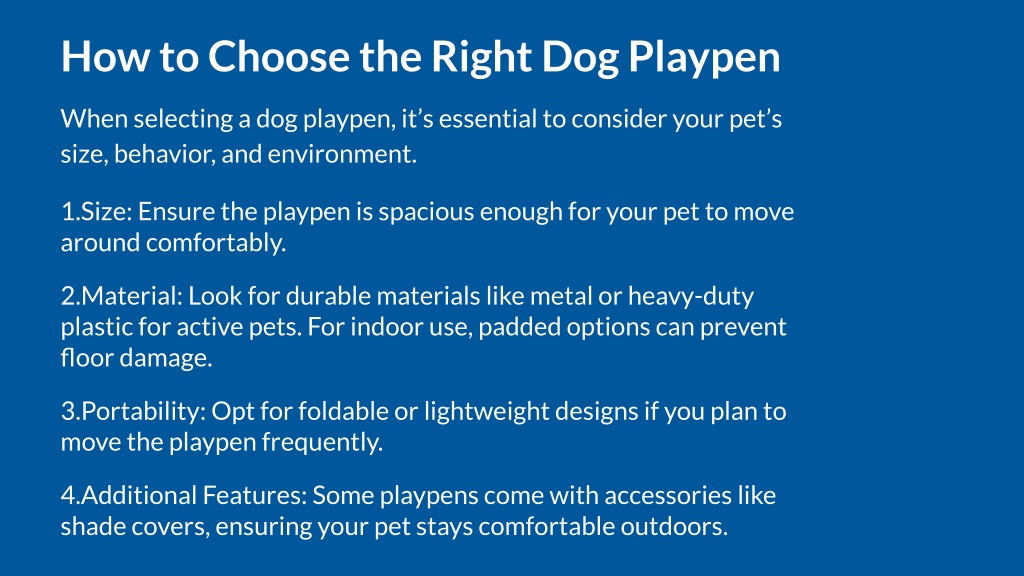 How to Choose the Right Dog Playpen

When selecting a dog playpen, it’s essential to consider your pet’s size, behavior, and environment.

1.Size: Ensure the playpen is spacious enough for your pet to move around comfortably.

2.Material: Look for durable materials like metal or heavy-duty plastic for active pets. For indoor use, padded options can prevent floor damage.

3.Portability: Opt for foldable or lightweight designs if you plan to move the playpen frequently.

4.Additional Features: Some playpens come with accessories like shade covers, ensuring your pet stays comfortable outdoors.